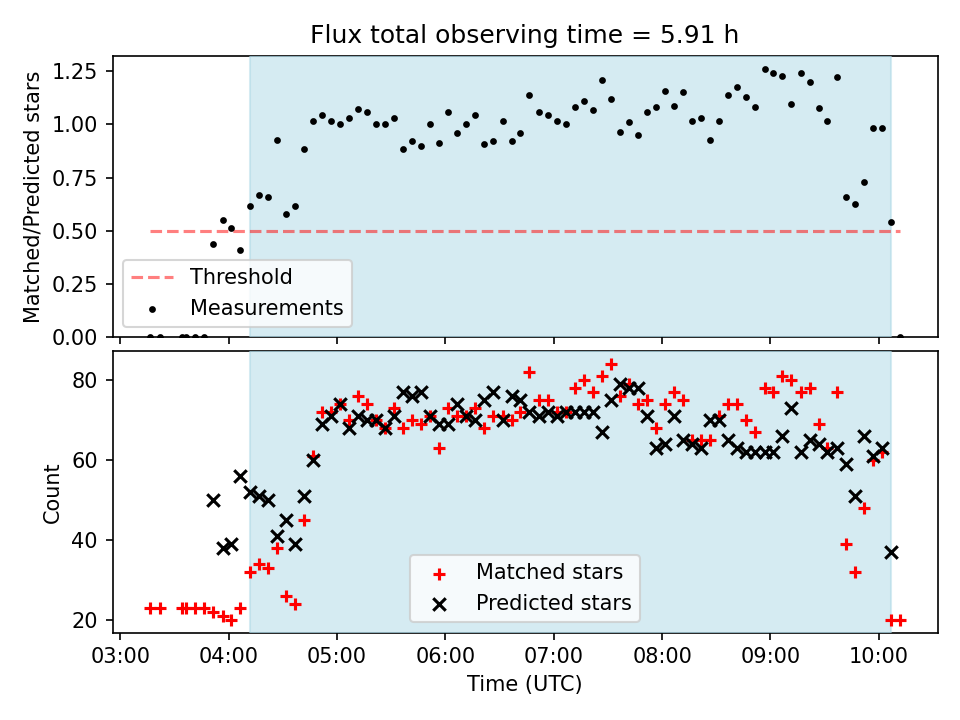 Flux total observing time = 5.91 h

Matched/Predicted stars

1.25
1.00
0.75
0.50
0.25
0.00

Threshold
Measurements

Count

80
60
40
20

Matched stars
Predicted stars

03:00 04:00 05:00 06:00 07:00 08:00 09:00 10:00

Time (UTC)